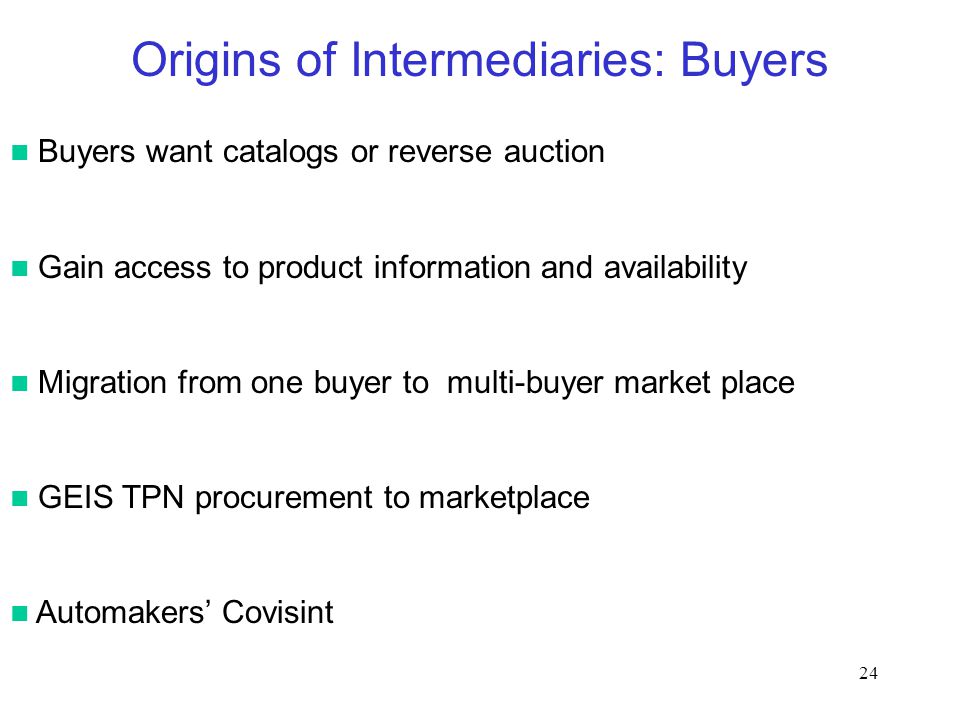 Origins of Intermediaries: Buyers

Buyers want catalogs or reverse auction

Gain access to product information and availability

Migration from one buyer to  multi-buyer market place

GEIS TPN procurement to marketplace

Automakers’ Covisint

24